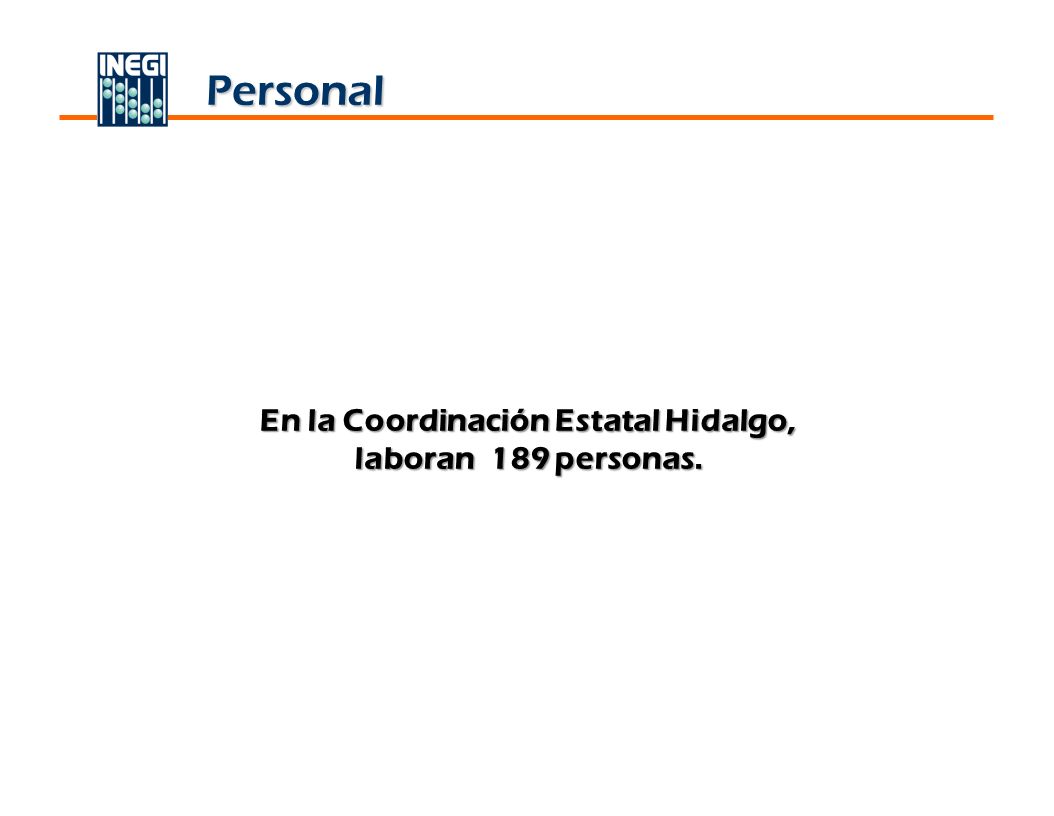 INEGI

Personal

En la Coordinación Estatal Hidalgo, laboran 189 personas.